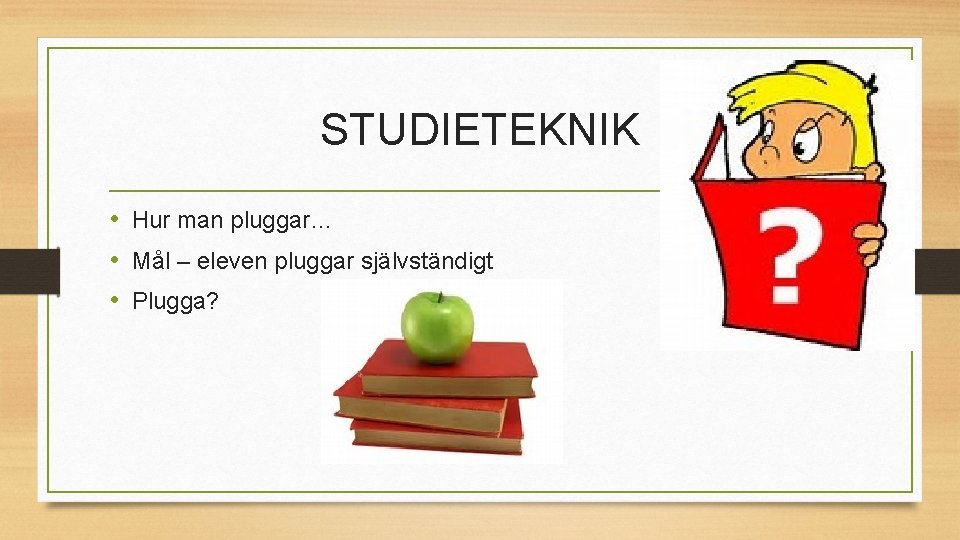 STUDIETEKNIK

• Hur man pluggar…
• Mål – eleven pluggar självständigt
• Plugga?

?